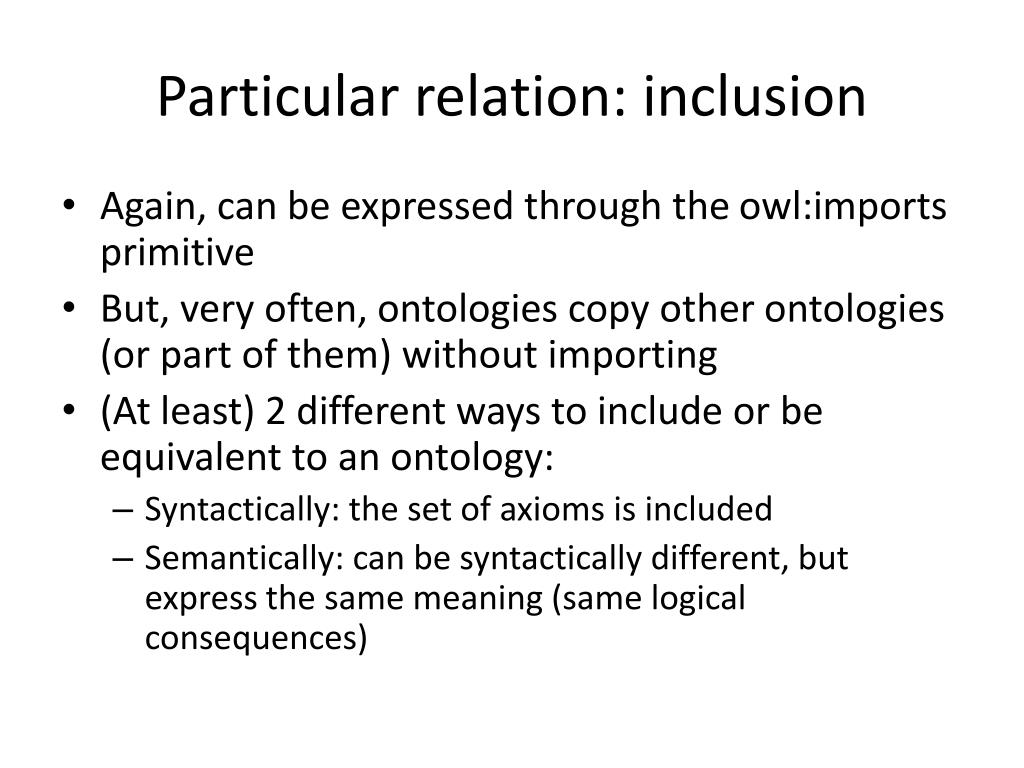 Particular relation: inclusion

• Again, can be expressed through the owl:imports primitive
• But, very often, ontologies copy other ontologies (or part of them) without importing
• (At least) 2 different ways to include or be equivalent to an ontology:
– Syntactically: the set of axioms is included
– Semantically: can be syntactically different, but express the same meaning (same logical consequences)